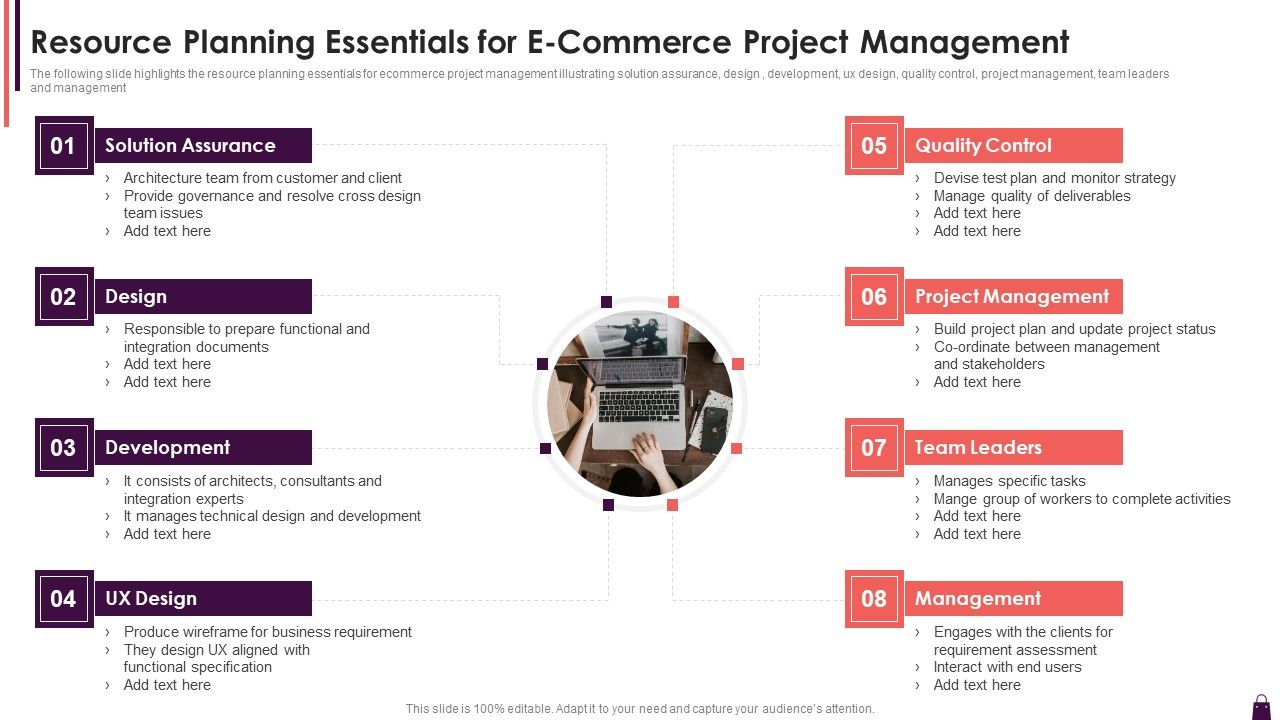 Resource Planning Essentials for E-Commerce Project Management

The following slide highlights the resource planning essentials for ecommerce project management illustrating solution assurance, design , development, ux design, quality control, project management, team leaders and management

01 Solution Assurance
› Architecture team from customer and client
› Provide governance and resolve cross design team issues
› Add text here

02 Design
› Responsible to prepare functional and integration documents
› Add text here
› Add text here

03 Development
› It consists of architects, consultants and integration experts
› It manages technical design and development
› Add text here

04 UX Design
› Produce wireframe for business requirement
› They design UX aligned with functional specification
› Add text here

05 Quality Control
› Devise test plan and monitor strategy
› Manage quality of deliverables
› Add text here
› Add text here

06 Project Management
› Build project plan and update project status
› Co-ordinate between management and stakeholders
› Add text here

07 Team Leaders
› Manages specific tasks
› Mange group of workers to complete activities
› Add text here
› Add text here

08 Management
› Engages with the clients for requirement assessment
› Interact with end users
› Add text here

This slide is 100% editable. Adapt it to your need and capture your audience's attention.